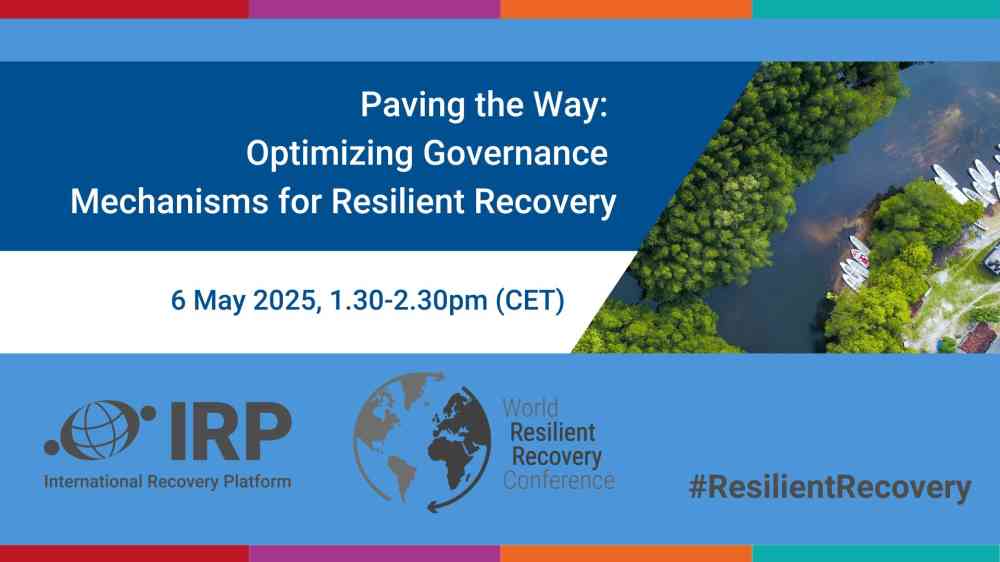 Paving the Way:
Optimizing Governance
Mechanisms for Resilient Recovery

6 May 2025, 1.30-2.30pm (CET)

IRP
International Recovery Platform

World
Resilient
Recovery
Conference

#ResilientRecovery